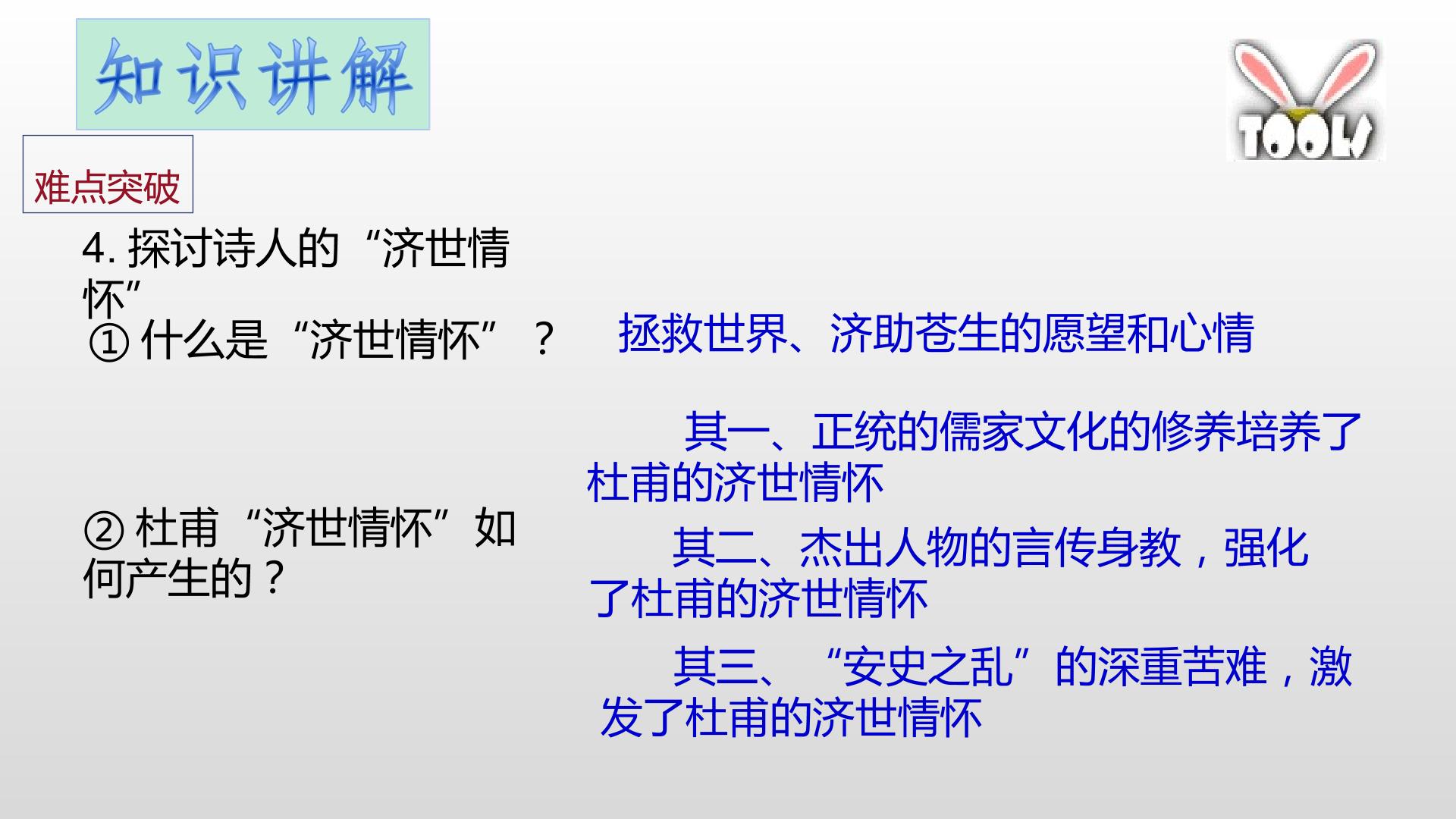 知识讲解

TOOLS

难点突破

4. 探讨诗人的“济世情怀”

① 什么是“济世情怀”？

拯救世界、济助苍生的愿望和心情

② 杜甫“济世情怀”如何产生的？

其一、正统的儒家文化的修养培养了杜甫的济世情怀

其二、杰出人物的言传身教，强化了杜甫的济世情怀

其三、“安史之乱”的深重苦难，激发了杜甫的济世情怀